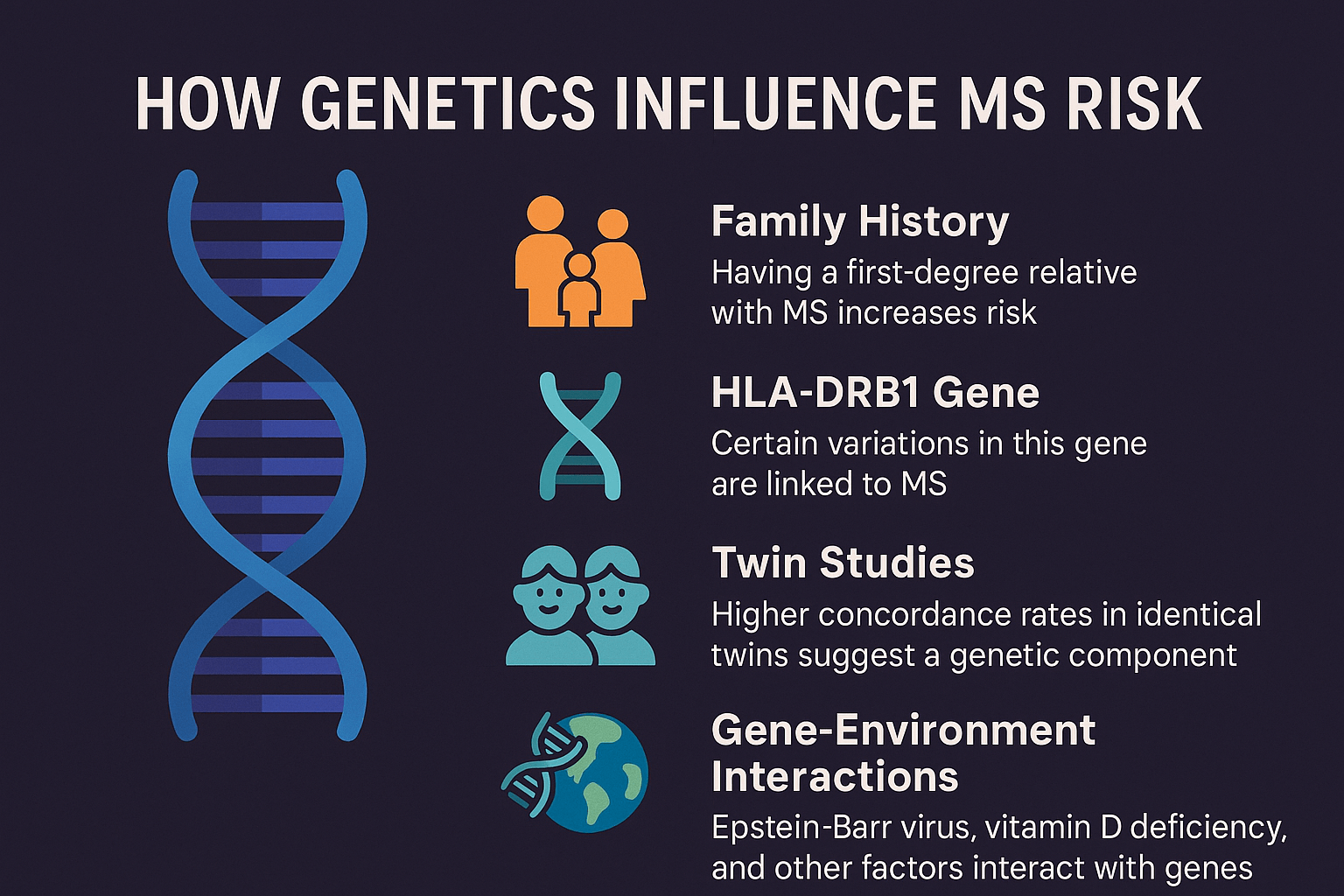 HOW GENETICS INFLUENCE MS RISK

Family History
Having a first-degree relative with MS increases risk

HLA-DRB1 Gene
Certain variations in this gene are linked to MS

Twin Studies
Higher concordance rates in identical twins suggest a genetic component

Gene-Environment Interactions
Epstein-Barr virus, vitamin D deficiency, and other factors interact with genes